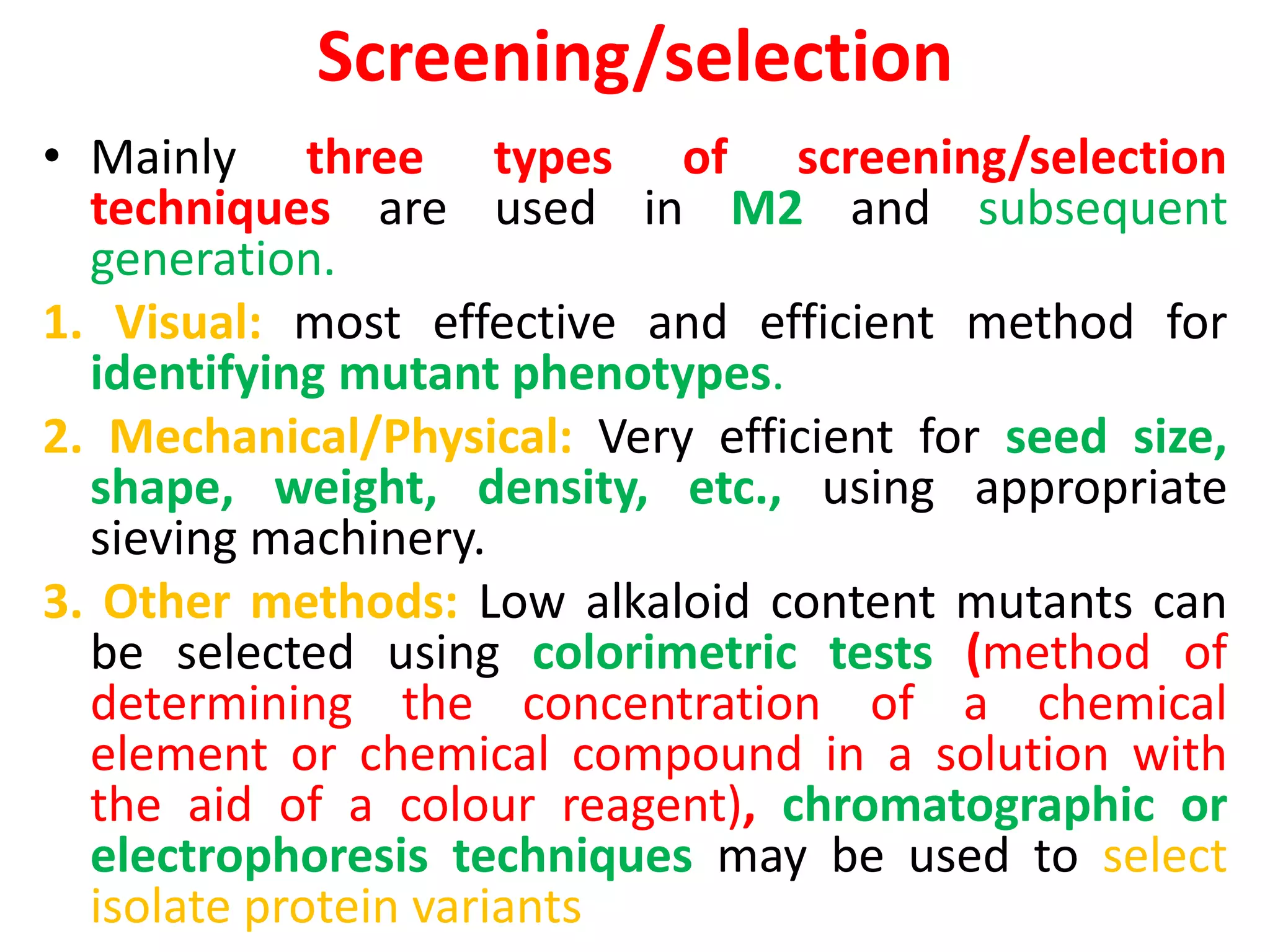 Screening/selection

• Mainly three types of screening/selection techniques are used in M2 and subsequent generation.

1. Visual: most effective and efficient method for identifying mutant phenotypes.

2. Mechanical/Physical: Very efficient for seed size, shape, weight, density, etc., using appropriate sieving machinery.

3. Other methods: Low alkaloid content mutants can be selected using colorimetric tests (method of determining the concentration of a chemical element or chemical compound in a solution with the aid of a colour reagent), chromatographic or electrophoresis techniques may be used to select isolate protein variants